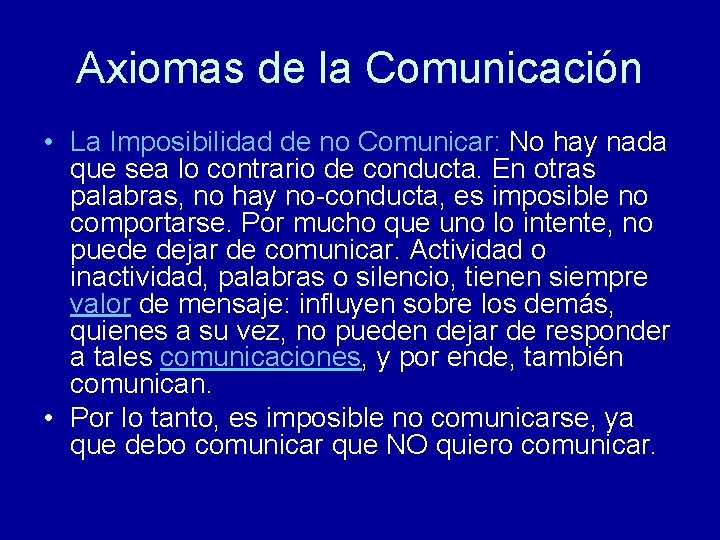 Axiomas de la Comunicación

• La Imposibilidad de no Comunicar: No hay nada que sea lo contrario de conducta. En otras palabras, no hay no-conducta, es imposible no comportarse. Por mucho que uno lo intente, no puede dejar de comunicar. Actividad o inactividad, palabras o silencio, tienen siempre valor de mensaje: influyen sobre los demás, quienes a su vez, no pueden dejar de responder a tales comunicaciones, y por ende, también comunican.

• Por lo tanto, es imposible no comunicarse, ya que debo comunicar que NO quiero comunicar.